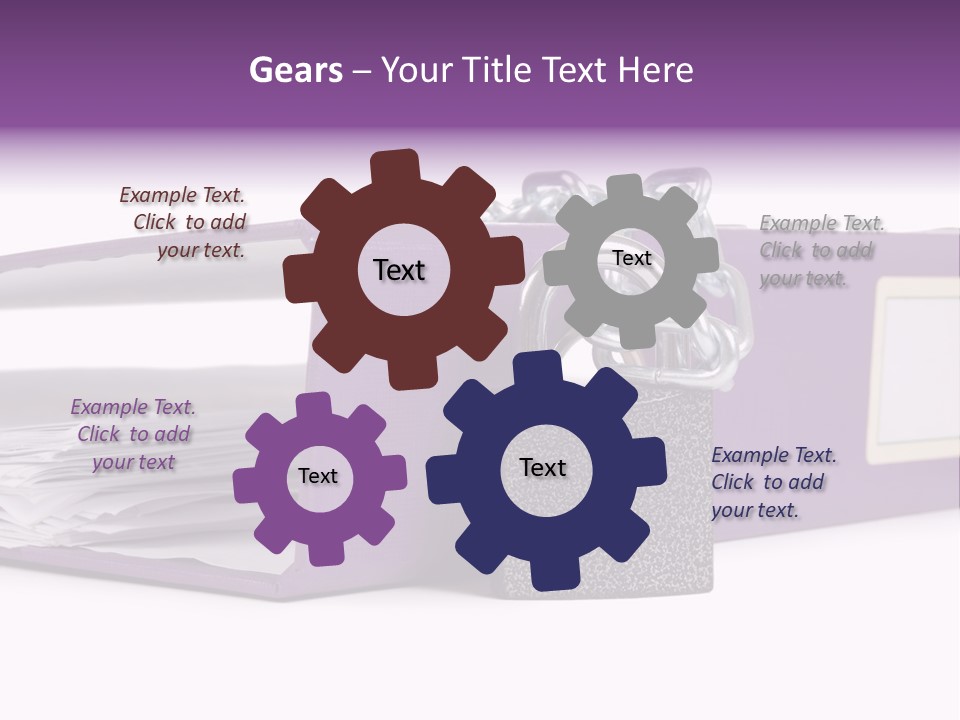 Gears – Your Title Text Here

Example Text. Click to add your text.

Text

Text

Example Text. Click to add your text.

Example Text. Click to add your text

Text

Text

Example Text. Click to add your text.